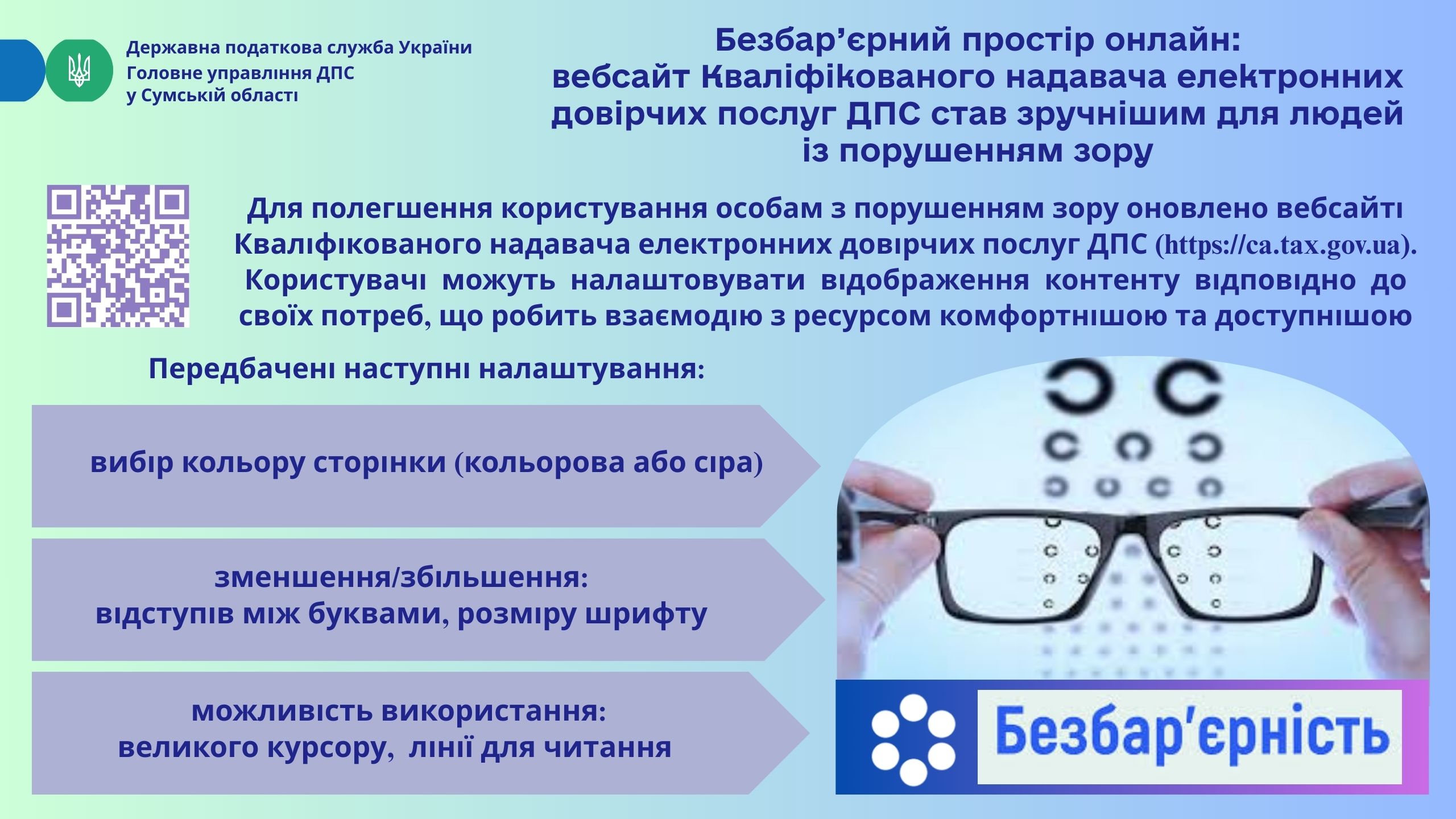 Державна податкова служба України
Головне управління ДПС
у Сумській області

Безбар’єрний простір онлайн:
вебсайт Кваліфікованого надавача електронних довірчих послуг ДПС став зручнішим для людей із порушенням зору

Для полегшення користування особам з порушенням зору оновлено вебсайті Кваліфікованого надавача електронних довірчих послуг ДПС (https://ca.tax.gov.ua). Користувачі можуть налаштовувати відображення контенту відповідно до своїх потреб, що робить взаємодію з ресурсом комфортнішою та доступнішою

Передбачені наступні налаштування:

вибір кольору сторінки (кольорова або сіра)

зменшення/збільшення:
відступів між буквами, розміру шрифту

можливість використання:
великого курсору, лінії для читання

Безбар’єрність